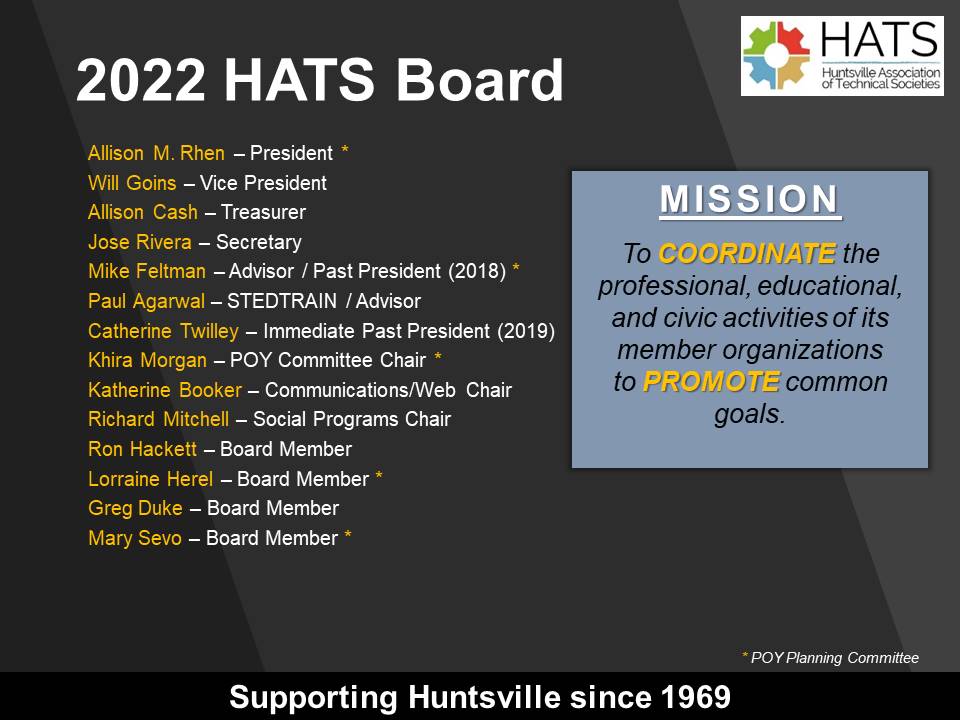 2022 HATS Board

HATS
Huntsville Association of Technical Societies

Allison M. Rhen – President *
Will Goins – Vice President
Allison Cash – Treasurer
Jose Rivera – Secretary
Mike Feltman – Advisor / Past President (2018) *
Paul Agarwal – STEDTRAIN / Advisor
Catherine Twilley – Immediate Past President (2019)
Khira Morgan – POY Committee Chair *
Katherine Booker – Communications/Web Chair
Richard Mitchell – Social Programs Chair
Ron Hackett – Board Member
Lorraine Herel – Board Member *
Greg Duke – Board Member
Mary Sevo – Board Member *

MISSION

To COORDINATE the professional, educational, and civic activities of its member organizations to PROMOTE common goals.

* POY Planning Committee

Supporting Huntsville since 1969